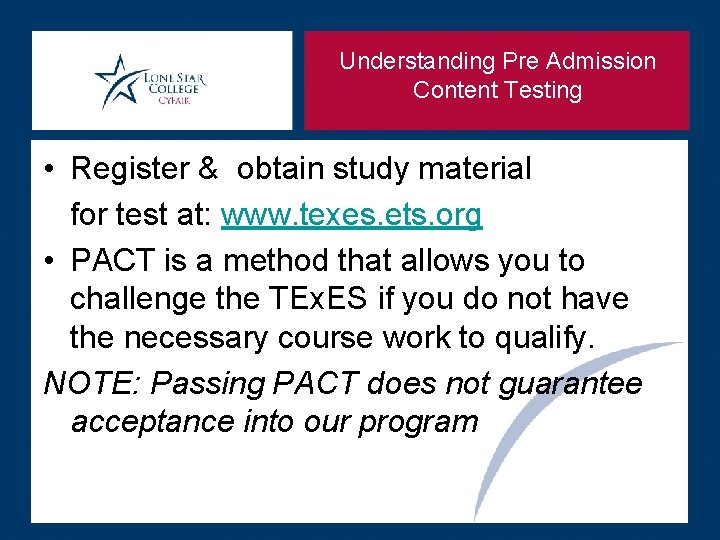 LONE STAR COLLEGE CYFAIR

Understanding Pre Admission Content Testing

• Register & obtain study material for test at: www.texes.ets.org

• PACT is a method that allows you to challenge the TExES if you do not have the necessary course work to qualify.

NOTE: Passing PACT does not guarantee acceptance into our program